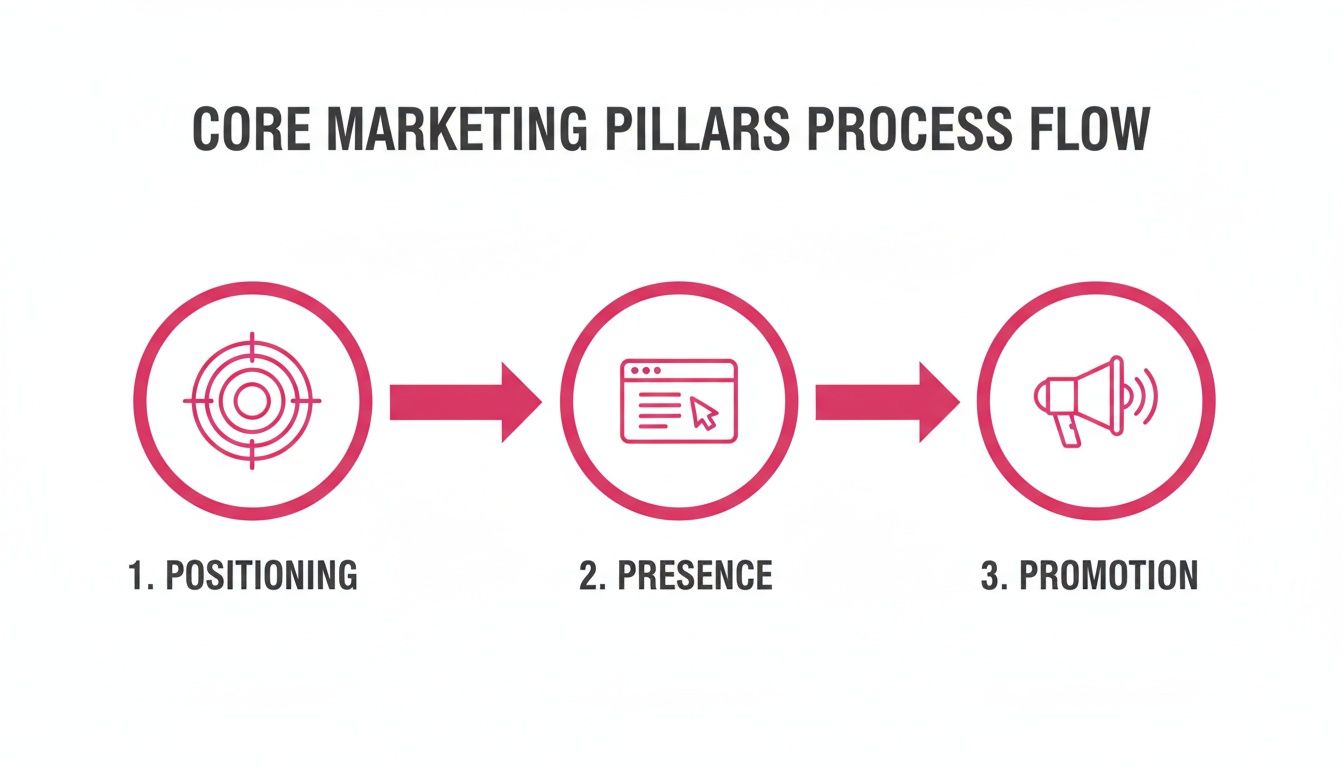 CORE MARKETING PILLARS PROCESS FLOW

1. POSITIONING

2. PRESENCE

3. PROMOTION